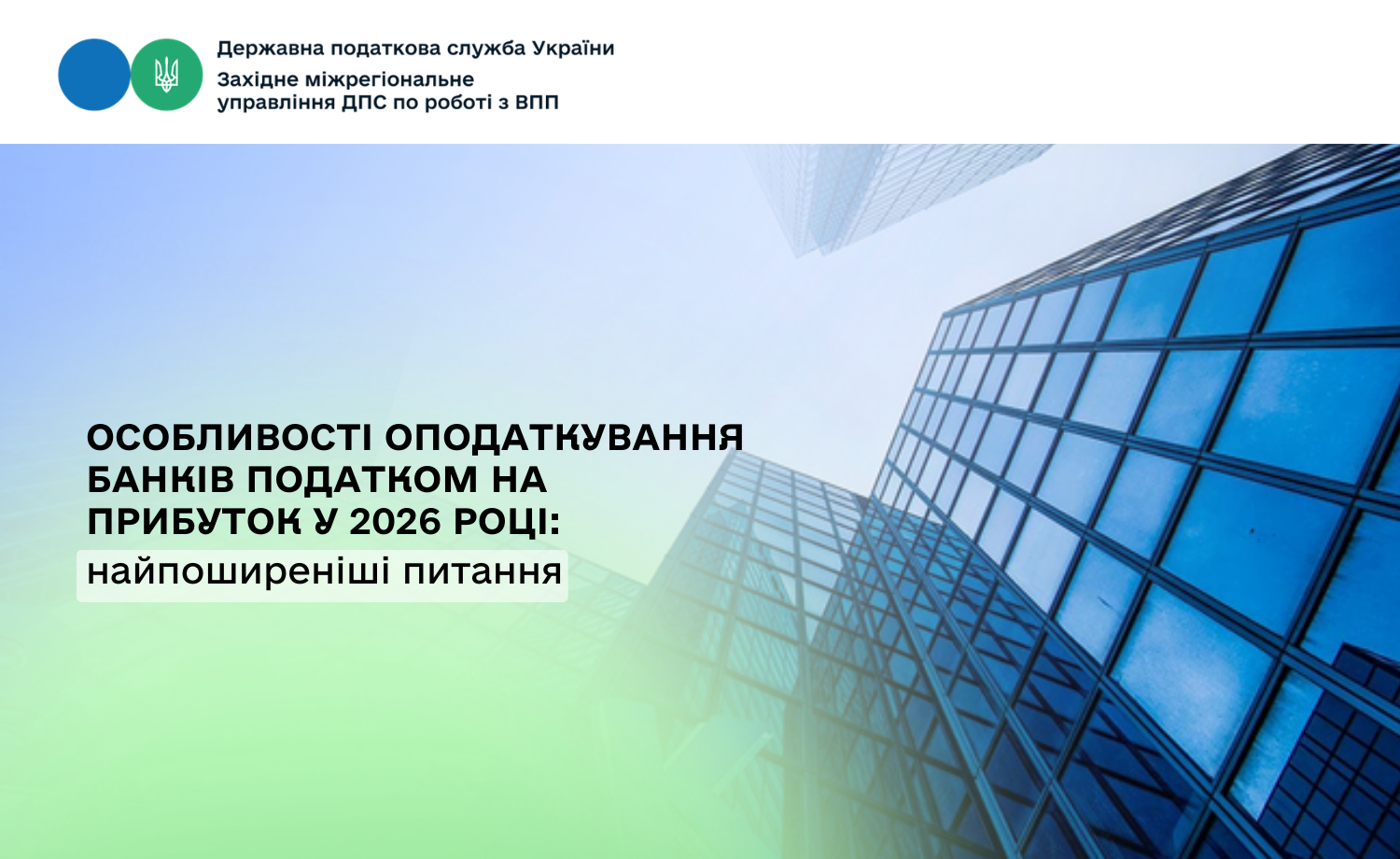 Державна податкова служба України
Західне міжрегіональне управління ДПС по роботі з ВПП

ОСОБЛИВОСТІ ОПОДАТКУВАННЯ БАНКІВ ПОДАТКОМ НА ПРИБУТОК У 2026 РОЦІ:
найпоширеніші питання